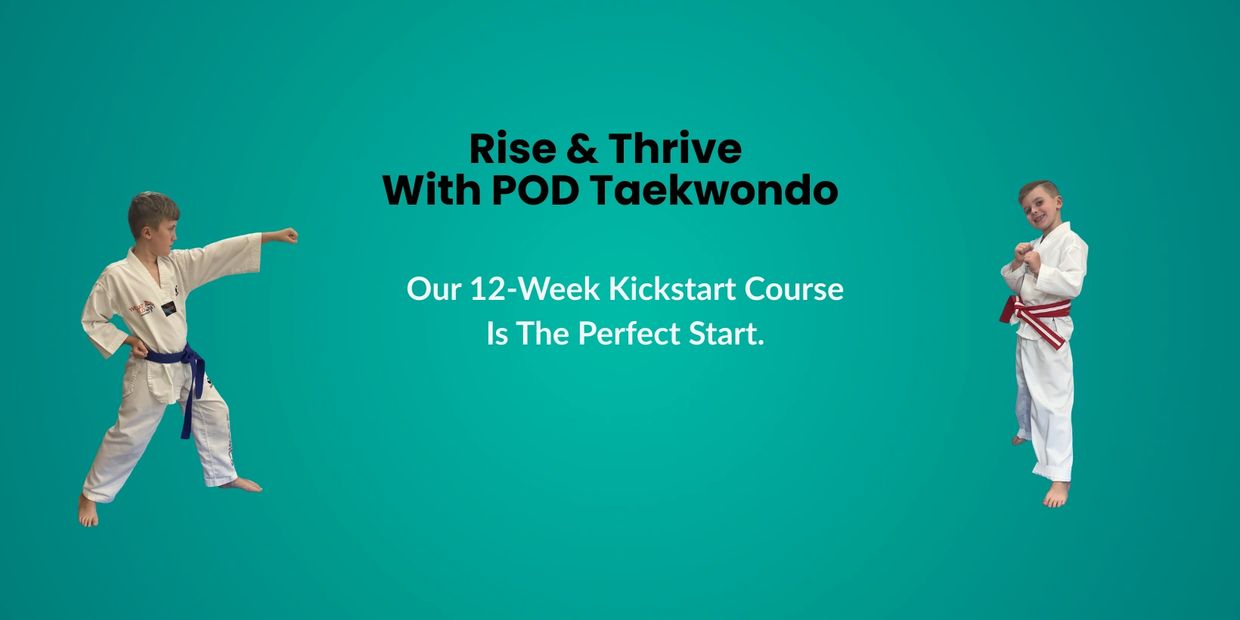 Rise & Thrive
With POD Taekwondo

Our 12-Week Kickstart Course
Is The Perfect Start.